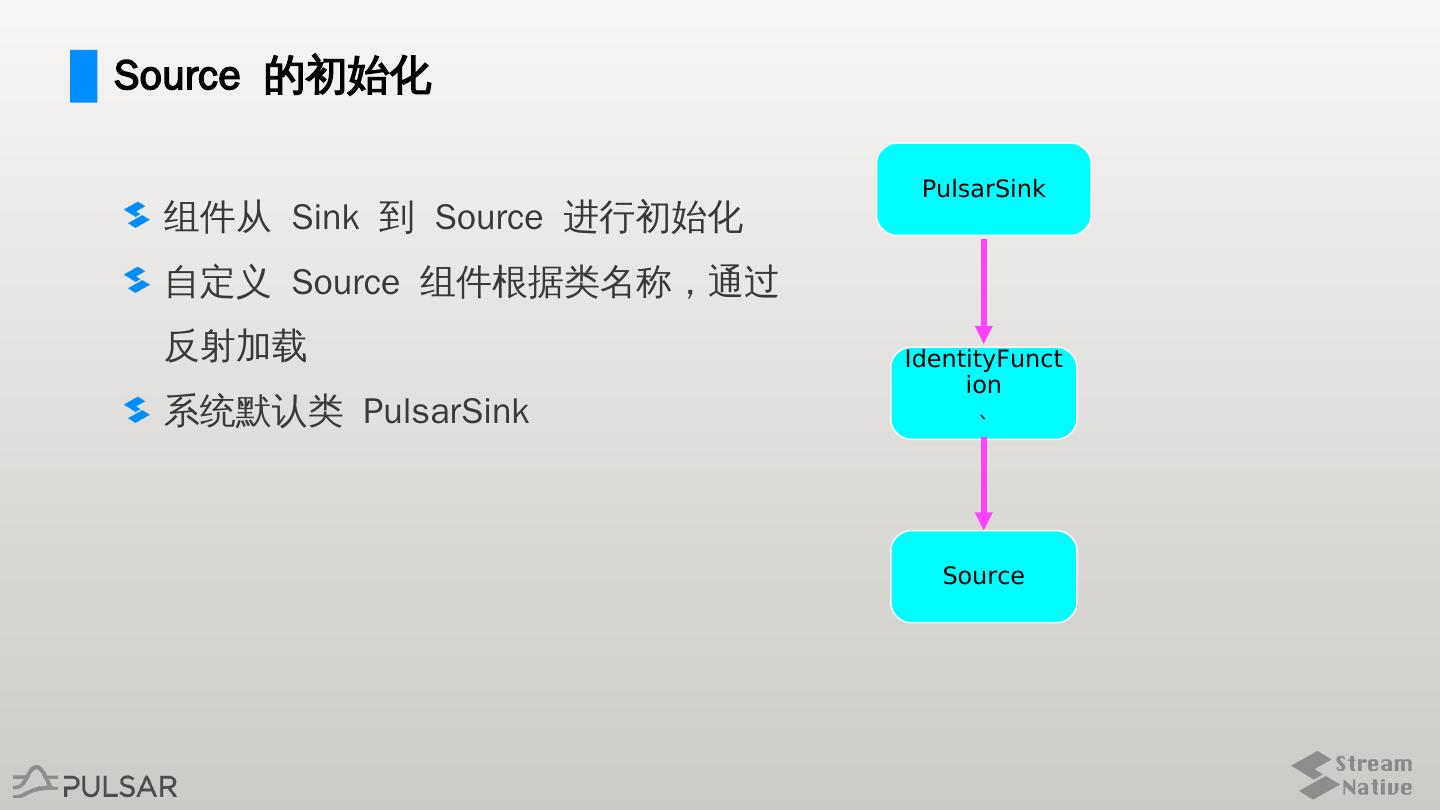 Source 的初始化

组件从 Sink 到 Source 进行初始化

自定义 Source 组件根据类名称，通过反射加载

系统默认类 PulsarSink

PulsarSink

IdentityFunction
、

Source

PULSAR

Stream Native